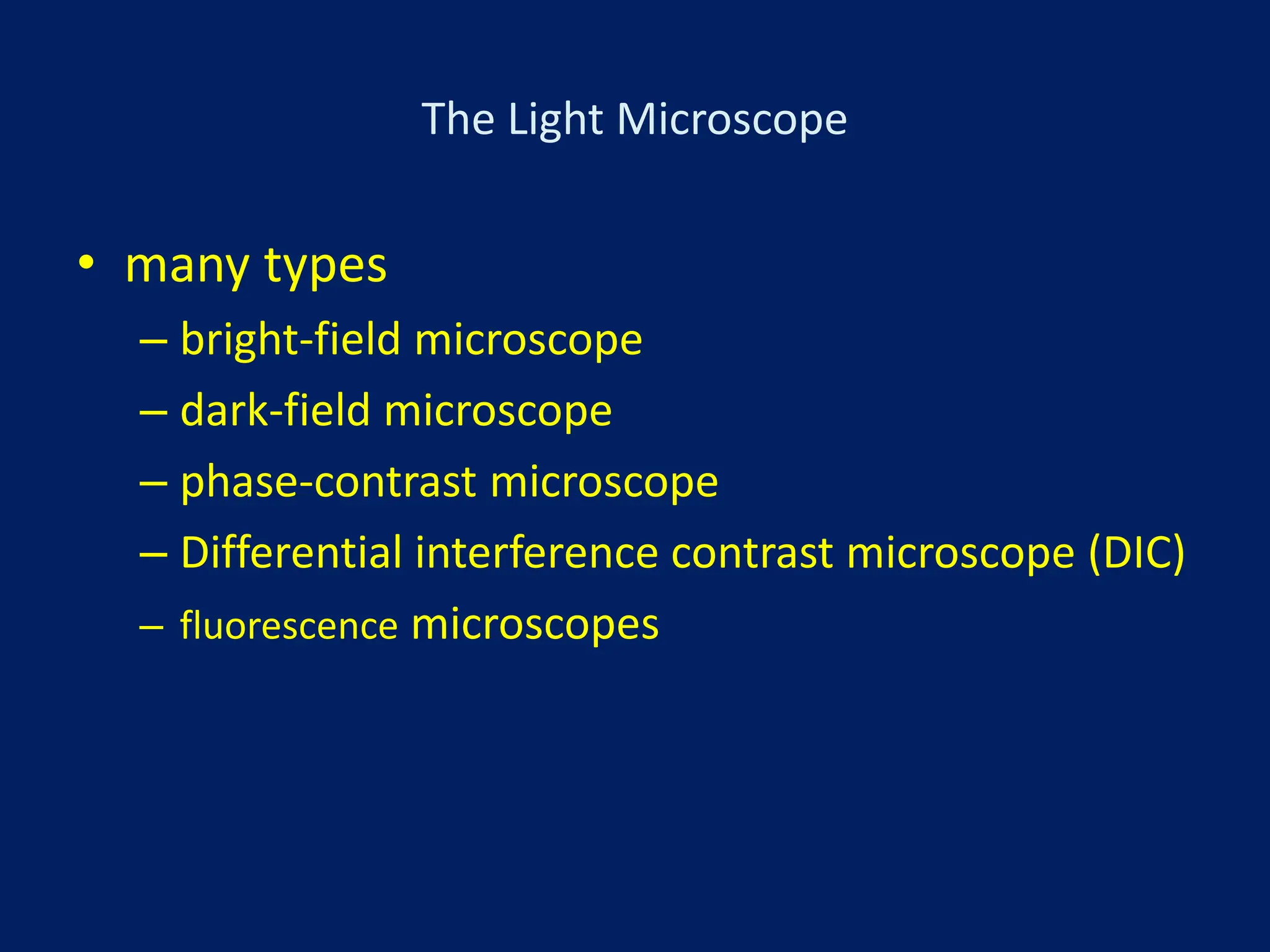 The Light Microscope

• many types
– bright-field microscope
– dark-field microscope
– phase-contrast microscope
– Differential interference contrast microscope (DIC)
– fluorescence microscopes